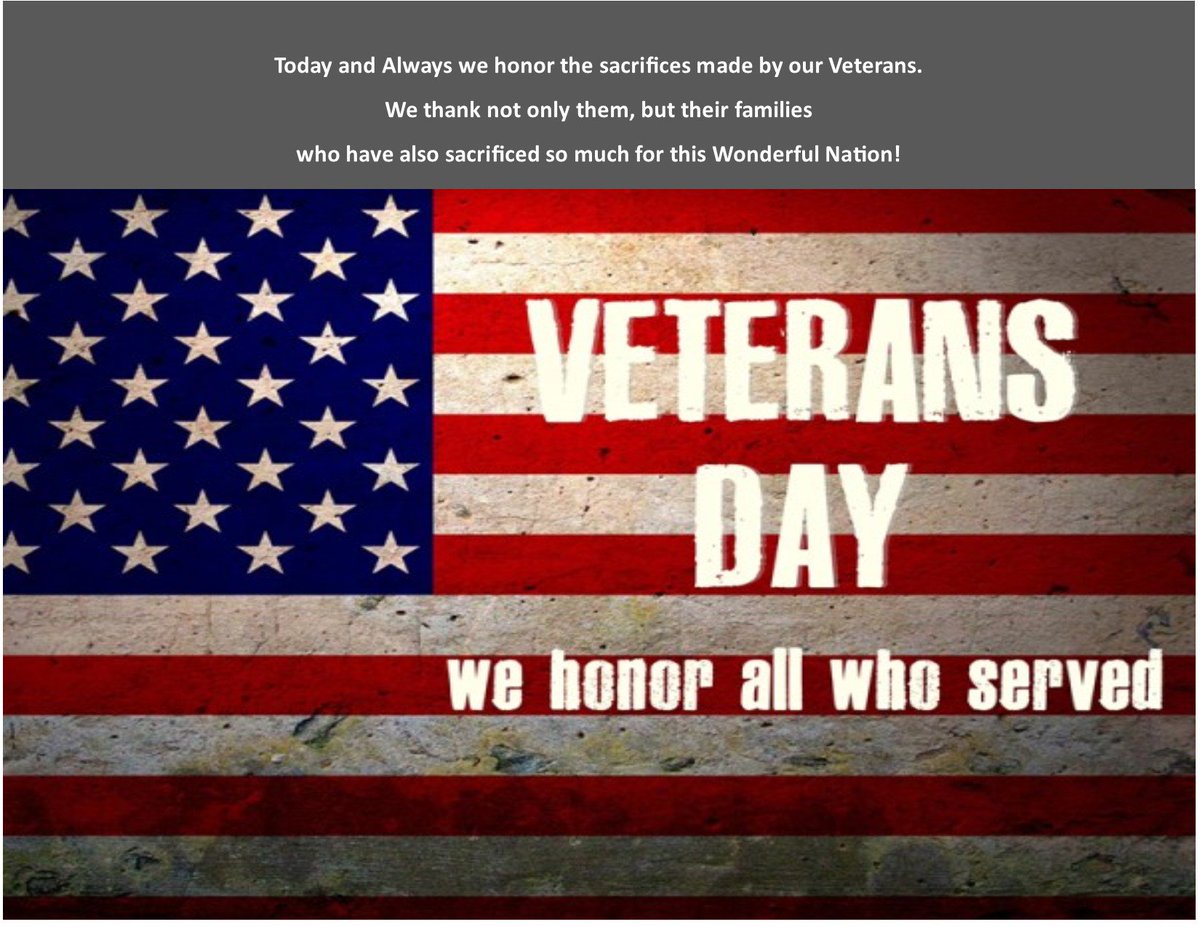 Today and Always we honor the sacrifices made by our Veterans.
We thank not only them, but their families
who have also sacrificed so much for this Wonderful Nation!

VETERANS
DAY
we honor all who served